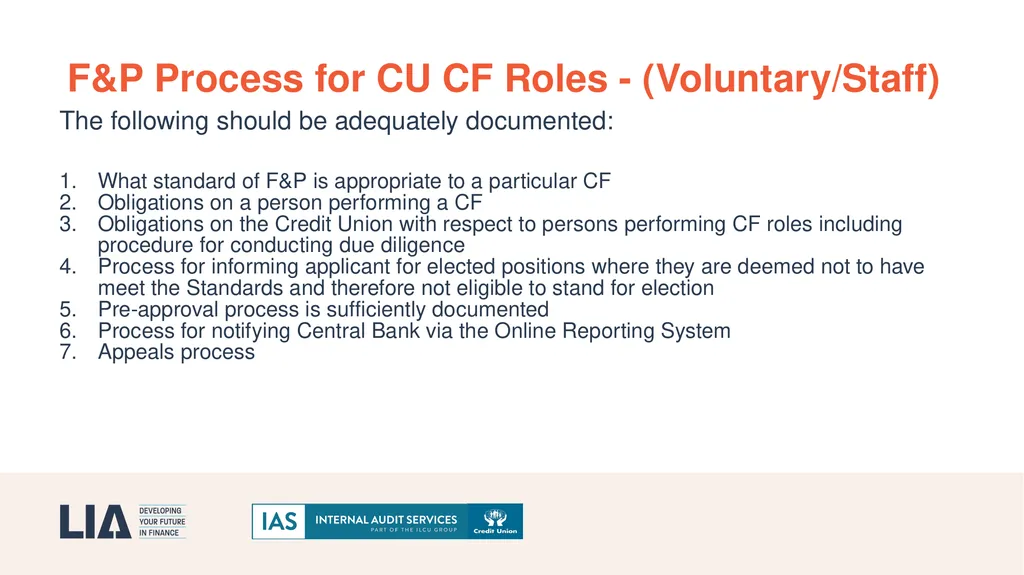 F&P Process for CU CF Roles - (Voluntary/Staff)

The following should be adequately documented:

1. What standard of F&P is appropriate to a particular CF
2. Obligations on a person performing a CF
3. Obligations on the Credit Union with respect to persons performing CF roles including procedure for conducting due diligence
4. Process for informing applicant for elected positions where they are deemed not to have meet the Standards and therefore not eligible to stand for election
5. Pre-approval process is sufficiently documented
6. Process for notifying Central Bank via the Online Reporting System
7. Appeals process

LIA DEVELOPING YOUR FUTURE IN FINANCE

IAS INTERNAL AUDIT SERVICES PART OF THE ILCU GROUP Credit Union